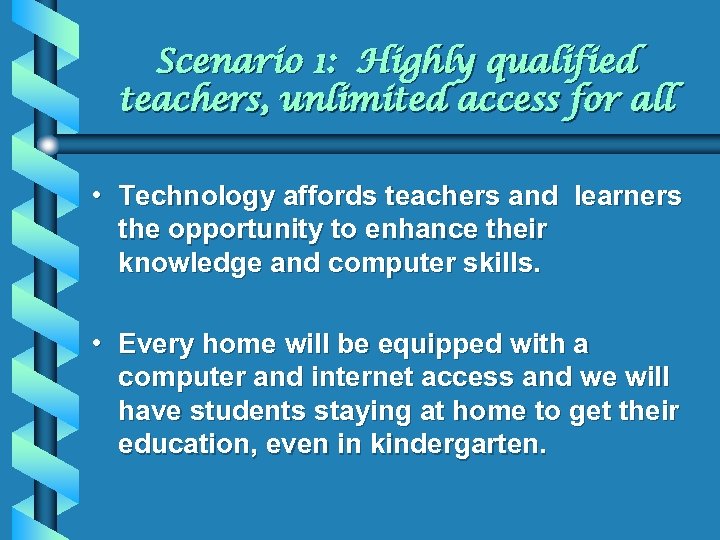 Scenario 1: Highly qualified teachers, unlimited access for all

• Technology affords teachers and learners the opportunity to enhance their knowledge and computer skills.

• Every home will be equipped with a computer and internet access and we will have students staying at home to get their education, even in kindergarten.